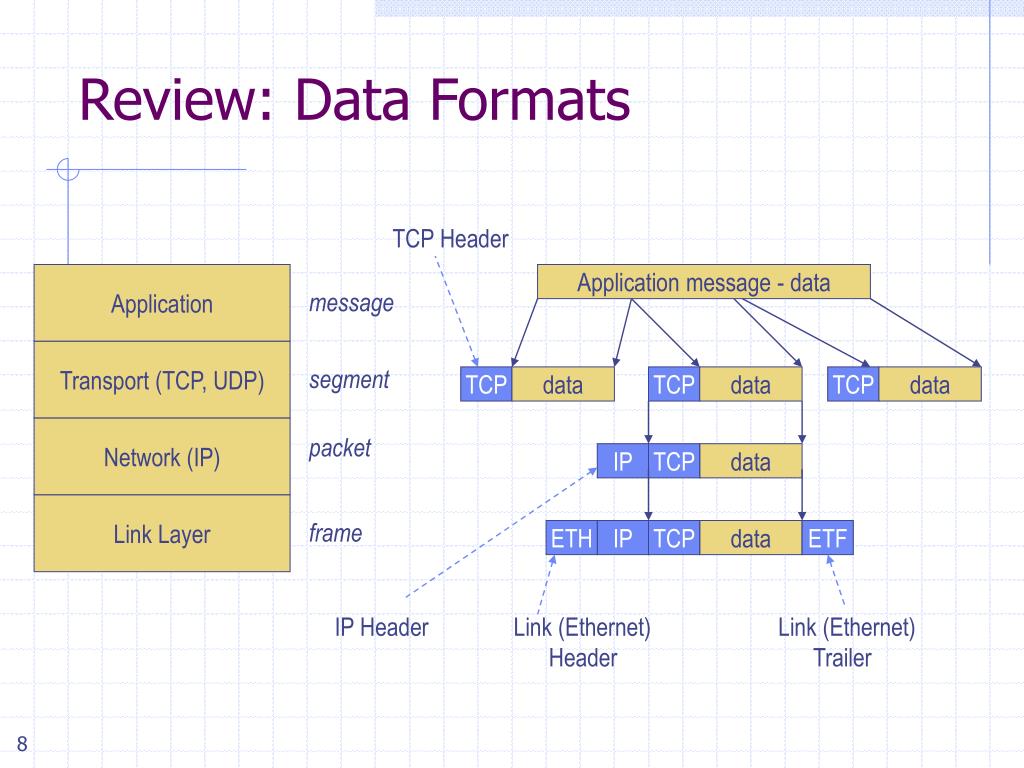 Review: Data Formats

Application

Transport (TCP, UDP)

Network (IP)

Link Layer

message

segment

packet

frame

TCP Header

Application message - data

TCP data TCP data TCP data

IP TCP data

ETH IP TCP data ETF

IP Header

Link (Ethernet) Header

Link (Ethernet) Trailer

8